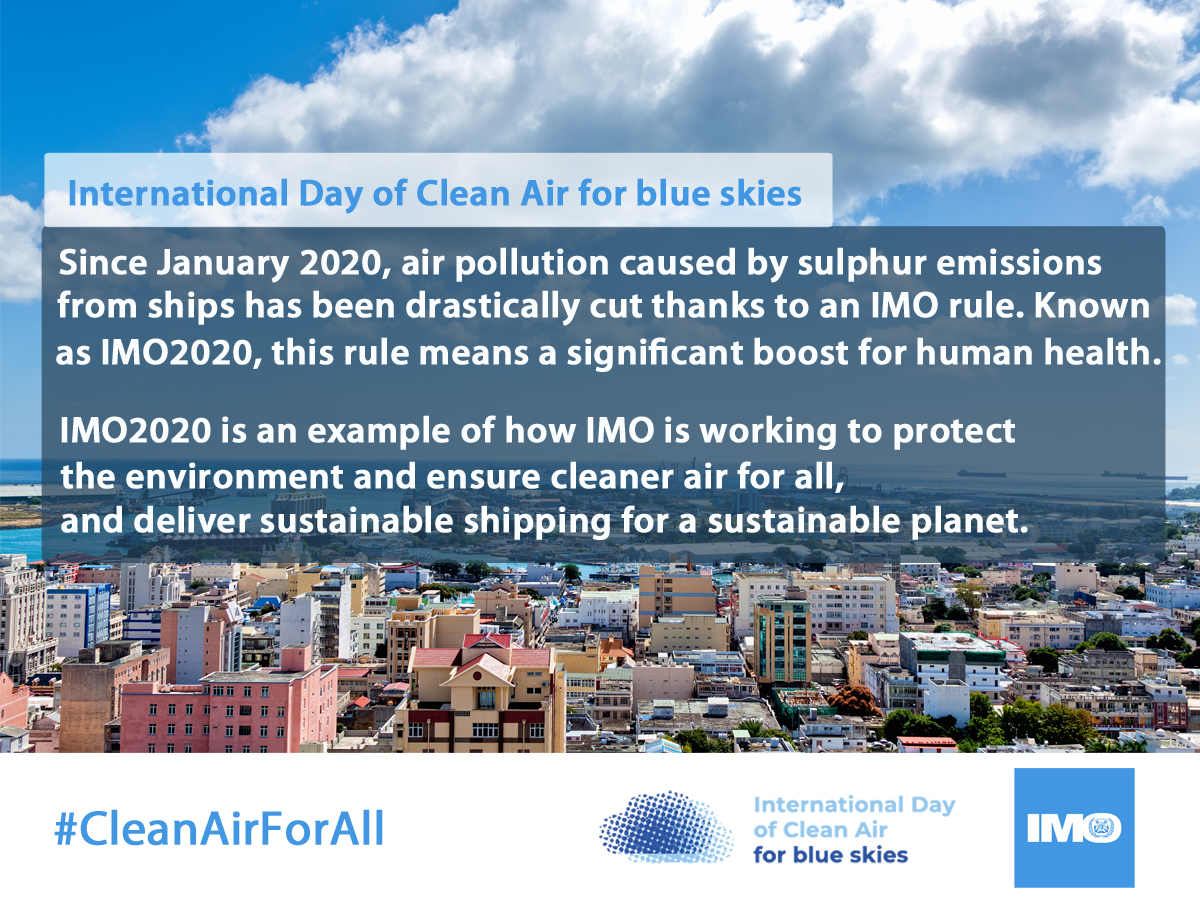 International Day of Clean Air for blue skies

Since January 2020, air pollution caused by sulphur emissions from ships has been drastically cut thanks to an IMO rule. Known as IMO2020, this rule means a significant boost for human health.

IMO2020 is an example of how IMO is working to protect the environment and ensure cleaner air for all, and deliver sustainable shipping for a sustainable planet.

#CleanAirForAll

International Day of Clean Air for blue skies

IMO